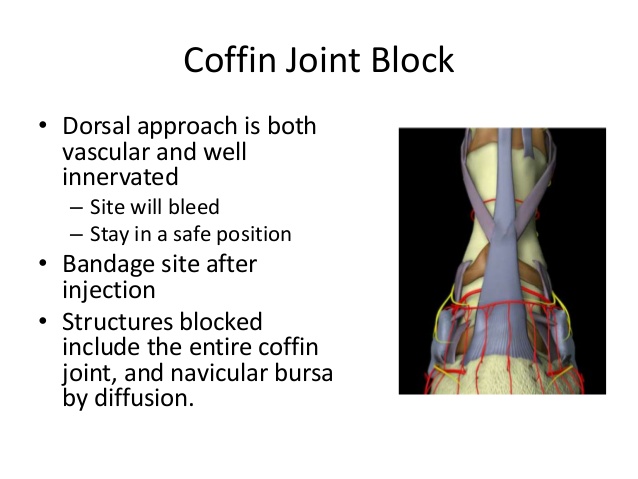 Coffin Joint Block

• Dorsal approach is both vascular and well innervated
  – Site will bleed
  – Stay in a safe position
• Bandage site after injection
• Structures blocked include the entire coffin joint, and navicular bursa by diffusion.